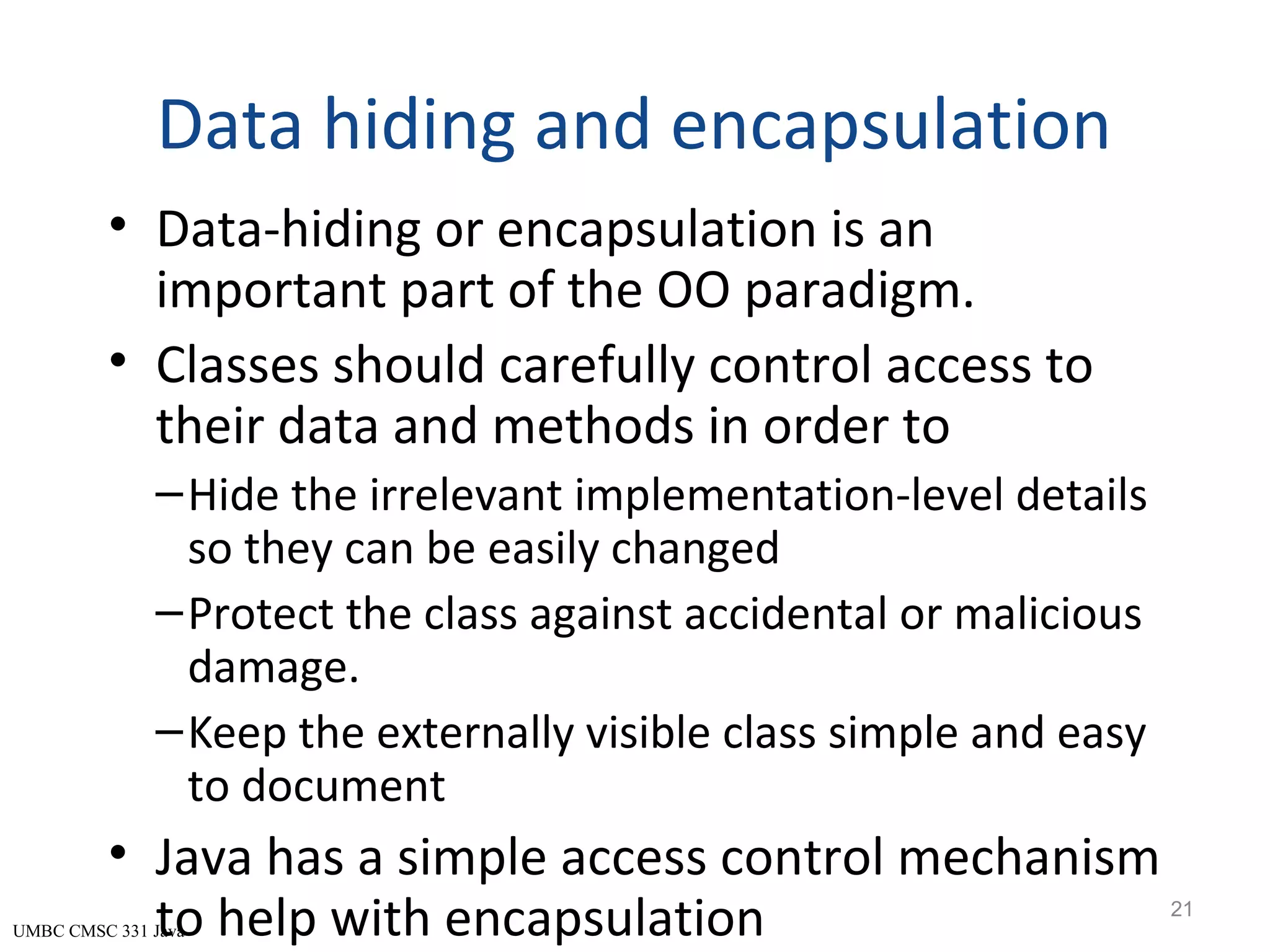 Data hiding and encapsulation

• Data-hiding or encapsulation is an important part of the OO paradigm.

• Classes should carefully control access to their data and methods in order to

– Hide the irrelevant implementation-level details so they can be easily changed

– Protect the class against accidental or malicious damage.

– Keep the externally visible class simple and easy to document

• Java has a simple access control mechanism to help with encapsulation

UMBC CMSC 331 Java

21